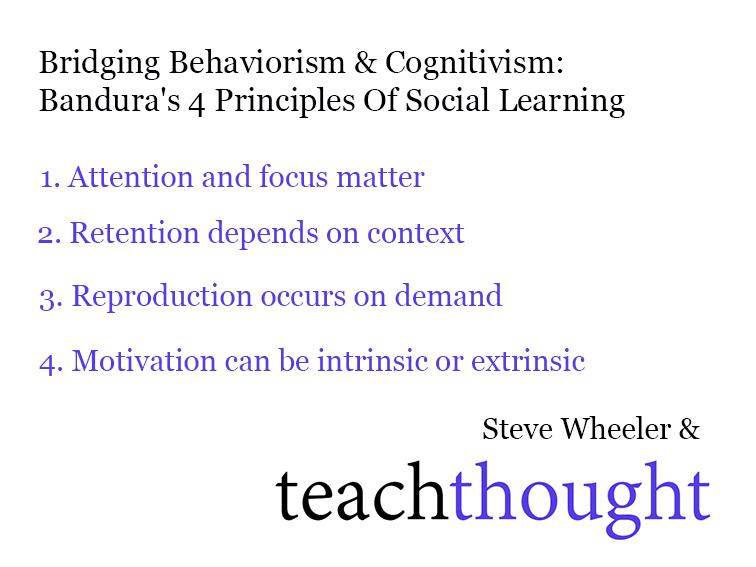 Bridging Behaviorism & Cognitivism:
Bandura's 4 Principles Of Social Learning

1. Attention and focus matter

2. Retention depends on context

3. Reproduction occurs on demand

4. Motivation can be intrinsic or extrinsic

Steve Wheeler &

teachthought